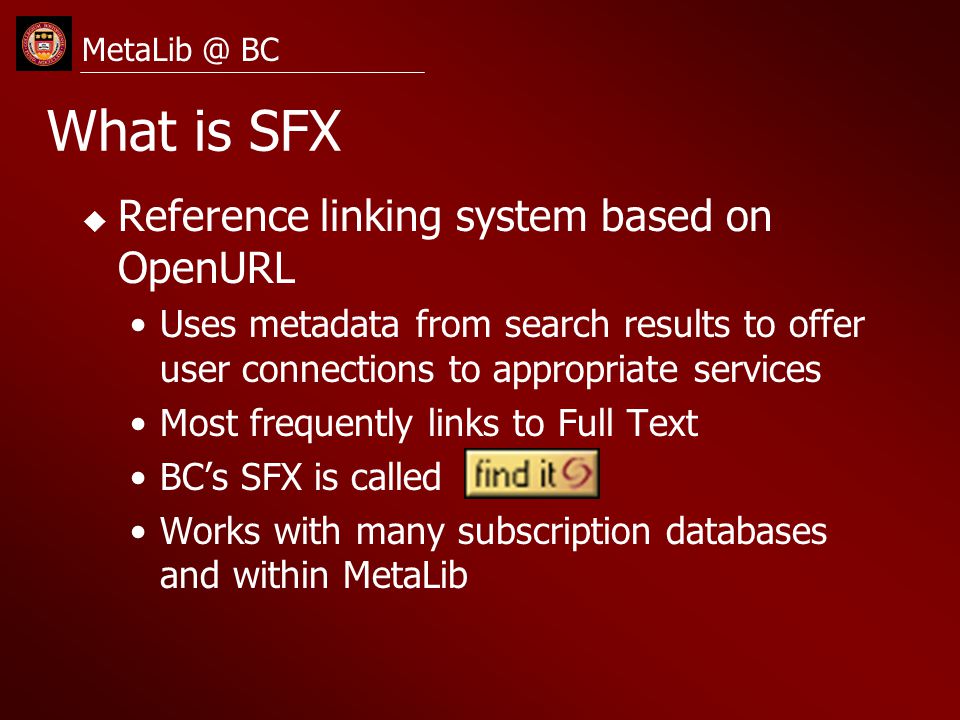 MetaLib @ BC

What is SFX

◆ Reference linking system based on OpenURL
  • Uses metadata from search results to offer user connections to appropriate services
  • Most frequently links to Full Text
  • BC's SFX is called find it
  • Works with many subscription databases and within MetaLib